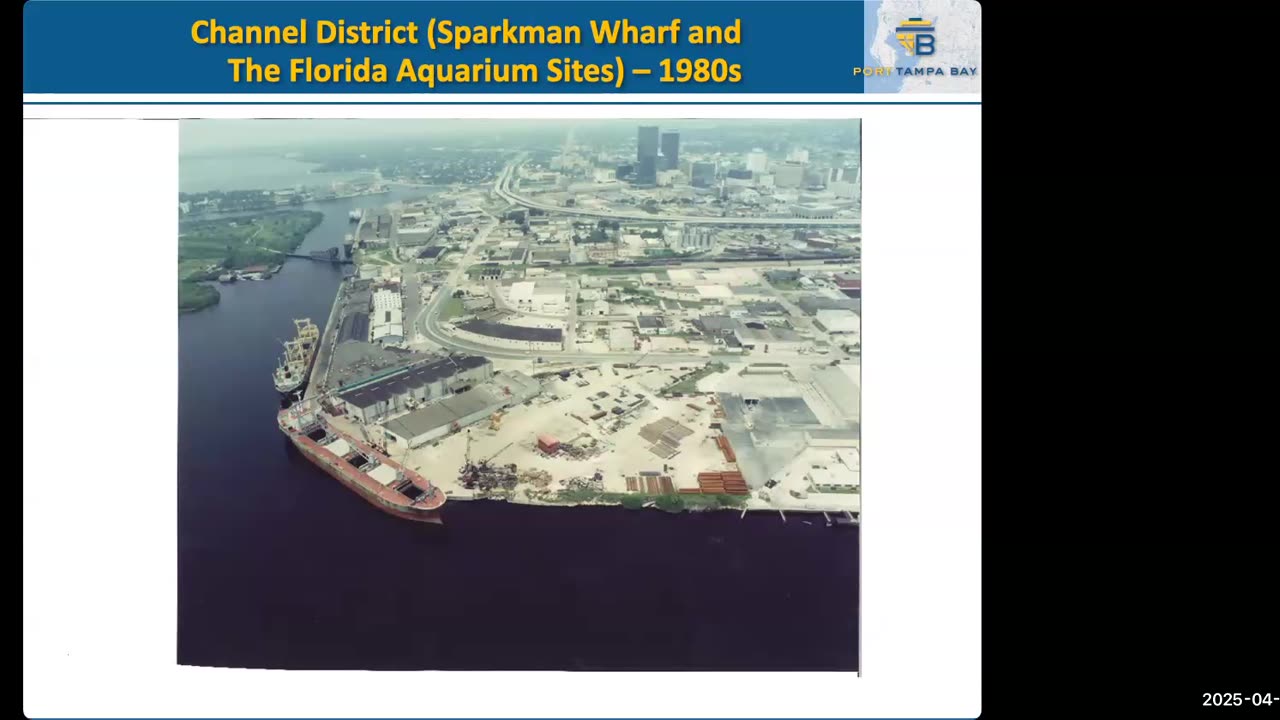 Channel District (Sparkman Wharf and The Florida Aquarium Sites) – 1980s

PORT TAMPA BAY

2025-04-